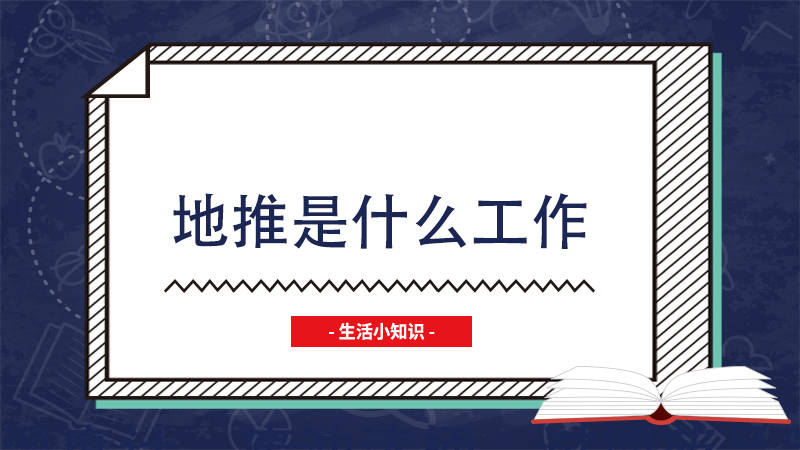 地推是什么工作

- 生活小知识 -